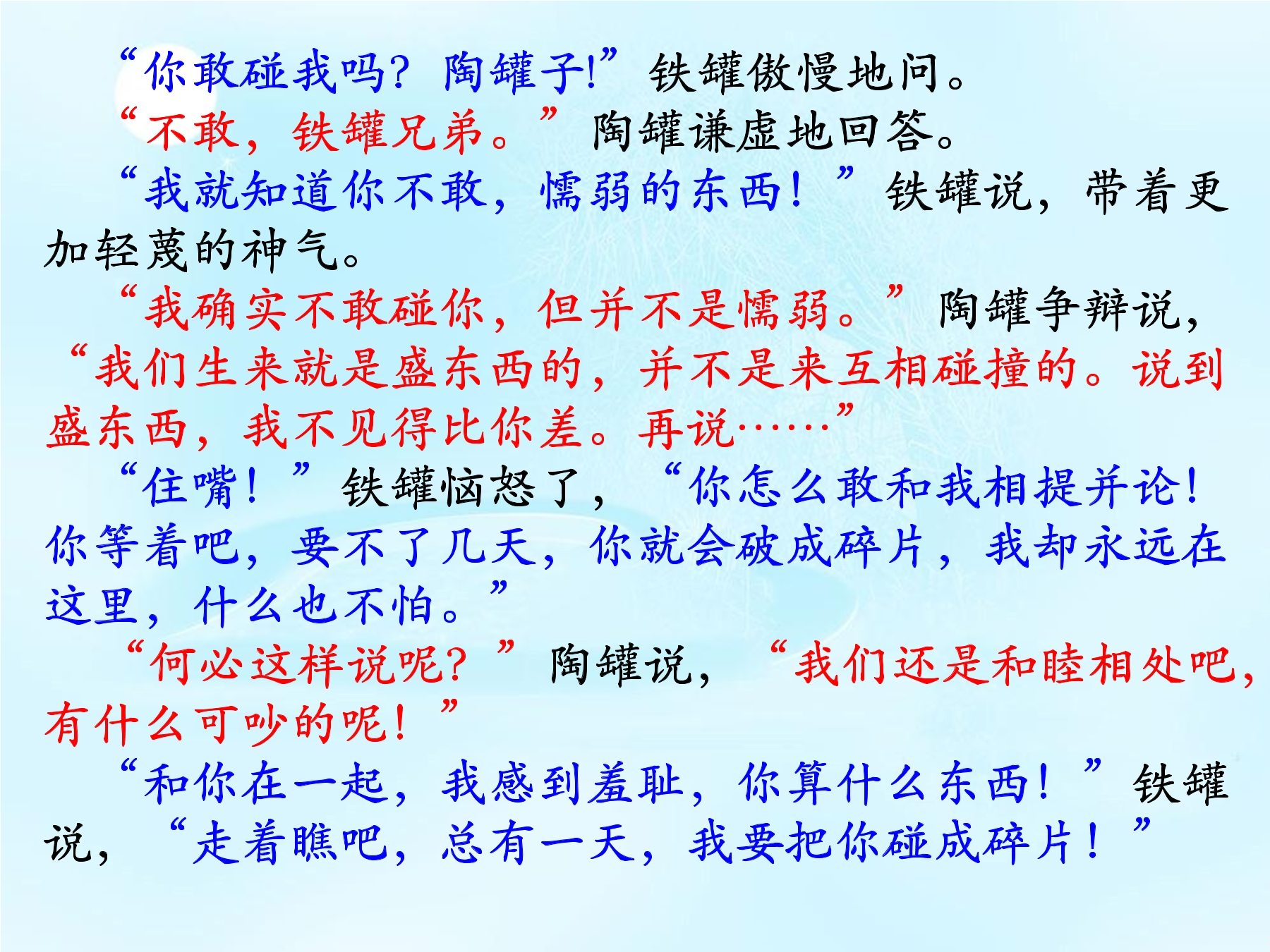 “你敢碰我吗？陶罐子!”铁罐傲慢地问。

“不敢，铁罐兄弟。”陶罐谦虚地回答。

“我就知道你不敢，懦弱的东西！”铁罐说，带着更加轻蔑的神气。

“我确实不敢碰你，但并不是懦弱。”陶罐争辩说，“我们生来就是盛东西的，并不是来互相碰撞的。说到盛东西，我不见得比你差。再说……”

“住嘴！”铁罐恼怒了，“你怎么敢和我相提并论！你等着吧，要不了几天，你就会破成碎片，我却永远在这里，什么也不怕。”

“何必这样说呢？”陶罐说，“我们还是和睦相处吧，有什么可吵的呢！”

“和你在一起，我感到羞耻，你算什么东西！”铁罐说，“走着瞧吧，总有一天，我要把你碰成碎片！”